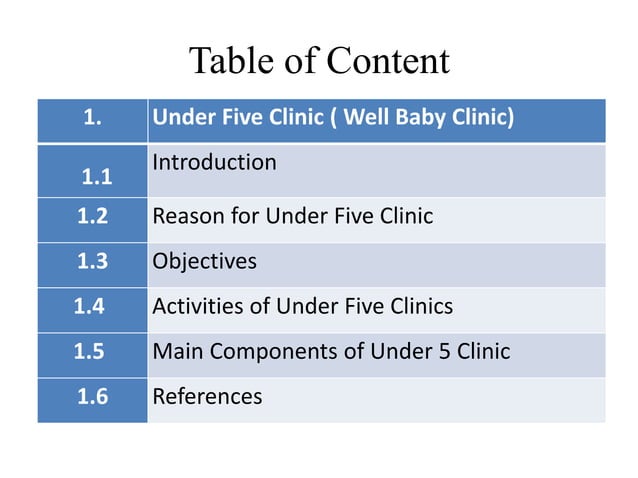 Table of Content

| 1. | Under Five Clinic ( Well Baby Clinic) |
|---|---|
| 1.1 | Introduction |
| 1.2 | Reason for Under Five Clinic |
| 1.3 | Objectives |
| 1.4 | Activities of Under Five Clinics |
| 1.5 | Main Components of Under 5 Clinic |
| 1.6 | References |